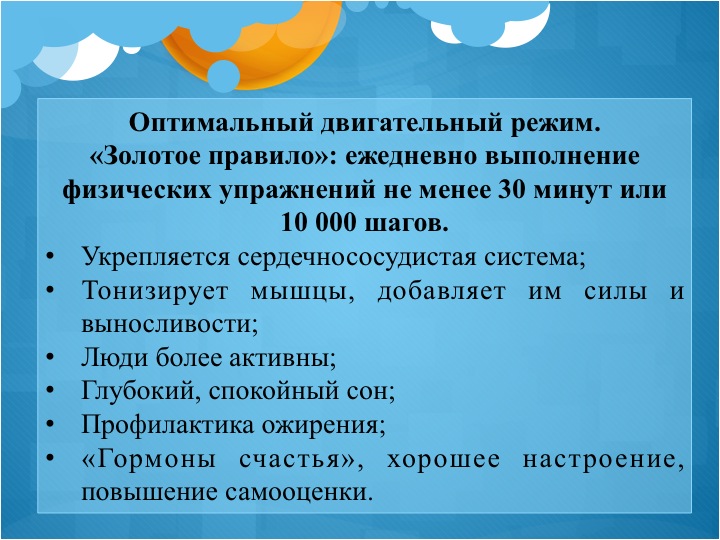 Оптимальный двигательный режим.
«Золотое правило»: ежедневно выполнение физических упражнений не менее 30 минут или 10 000 шагов.

• Укрепляется сердечнососудистая система;
• Тонизирует мышцы, добавляет им силы и выносливости;
• Люди более активны;
• Глубокий, спокойный сон;
• Профилактика ожирения;
• «Гормоны счастья», хорошее настроение, повышение самооценки.